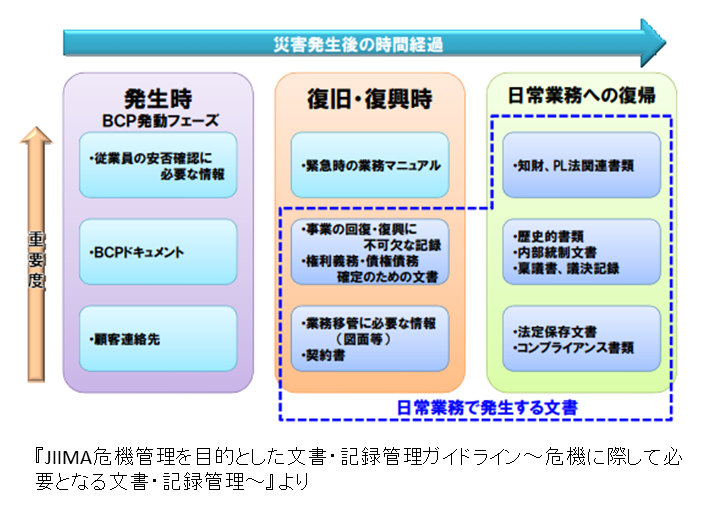 災害発生後の時間経過

重要度

発生時
BCP発動フェーズ

・従業員の安否確認に必要な情報

・BCPドキュメント

・顧客連絡先

復旧・復興時

・緊急時の業務マニュアル

・事業の回復・復興に不可欠な記録
・権利義務・債権債務確定のための文書

・業務移管に必要な情報（図面等）
・契約書

日常業務への復帰

・知財、PL法関連書類

・歴史的書類
・内部統制文書
・稟議書、議決記録

・法定保存文書
・コンプライアンス書類

日常業務で発生する文書

『JIIMA危機管理を目的とした文書・記録管理ガイドライン～危機に際して必要となる文書・記録管理～』より